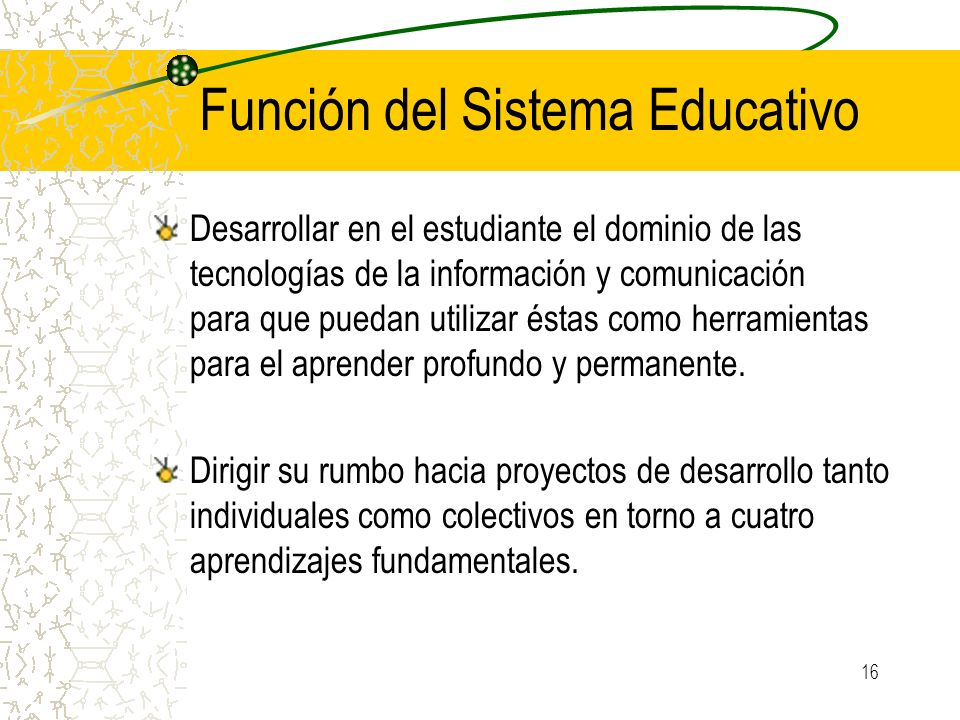 Función del Sistema Educativo

Desarrollar en el estudiante el dominio de las tecnologías de la información y comunicación para que puedan utilizar éstas como herramientas para el aprender profundo y permanente.

Dirigir su rumbo hacia proyectos de desarrollo tanto individuales como colectivos en torno a cuatro aprendizajes fundamentales.

16